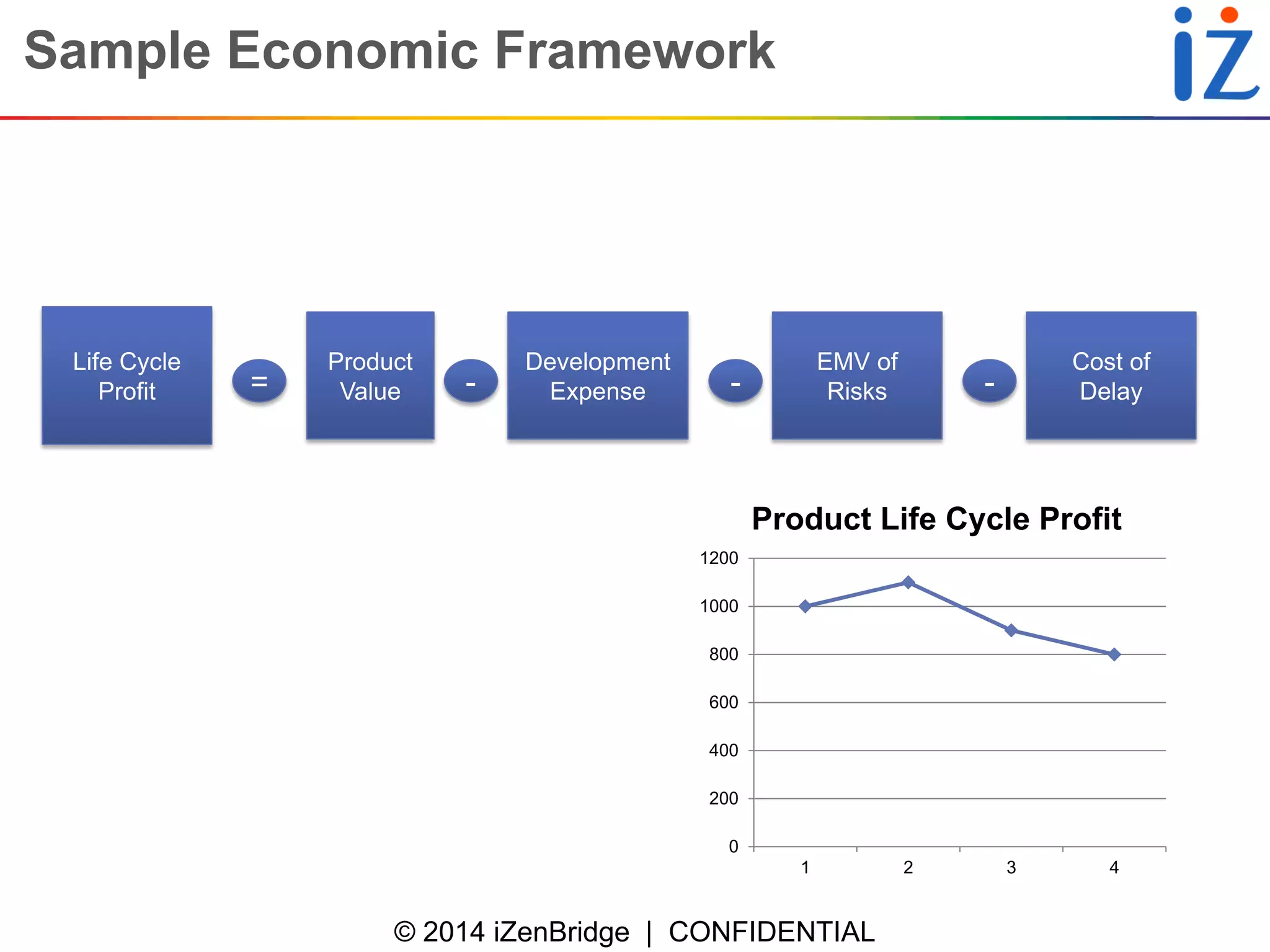 Sample Economic Framework

iZ

Life Cycle Profit = Product Value - Development Expense - EMV of Risks - Cost of Delay

Product Life Cycle Profit

1200
1000
800
600
400
200
0

1 2 3 4

© 2014 iZenBridge | CONFIDENTIAL